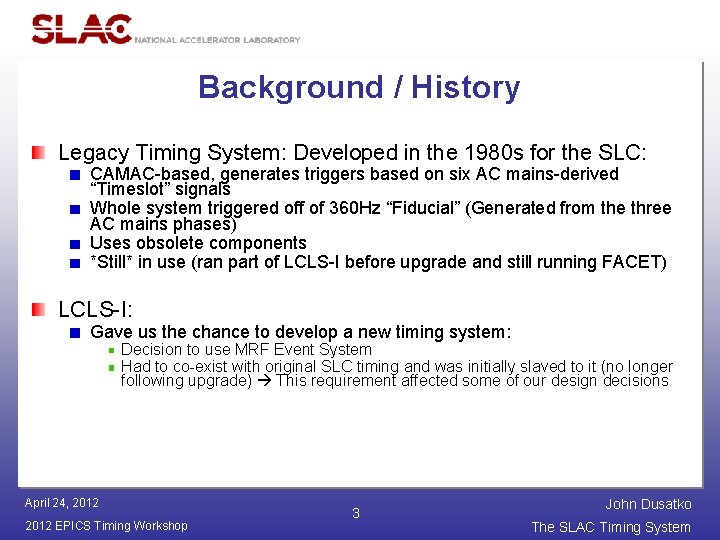 SLAC NATIONAL ACCELERATOR LABORATORY

Background / History

Legacy Timing System: Developed in the 1980s for the SLC:

CAMAC-based, generates triggers based on six AC mains-derived “Timeslot” signals

Whole system triggered off of 360Hz “Fiducial” (Generated from the three AC mains phases)

Uses obsolete components

*Still* in use (ran part of LCLS-I before upgrade and still running FACET)

LCLS-I:

Gave us the chance to develop a new timing system:

Decision to use MRF Event System

Had to co-exist with original SLC timing and was initially slaved to it (no longer following upgrade) → This requirement affected some of our design decisions

April 24, 2012

2012 EPICS Timing Workshop

3

John Dusatko

The SLAC Timing System